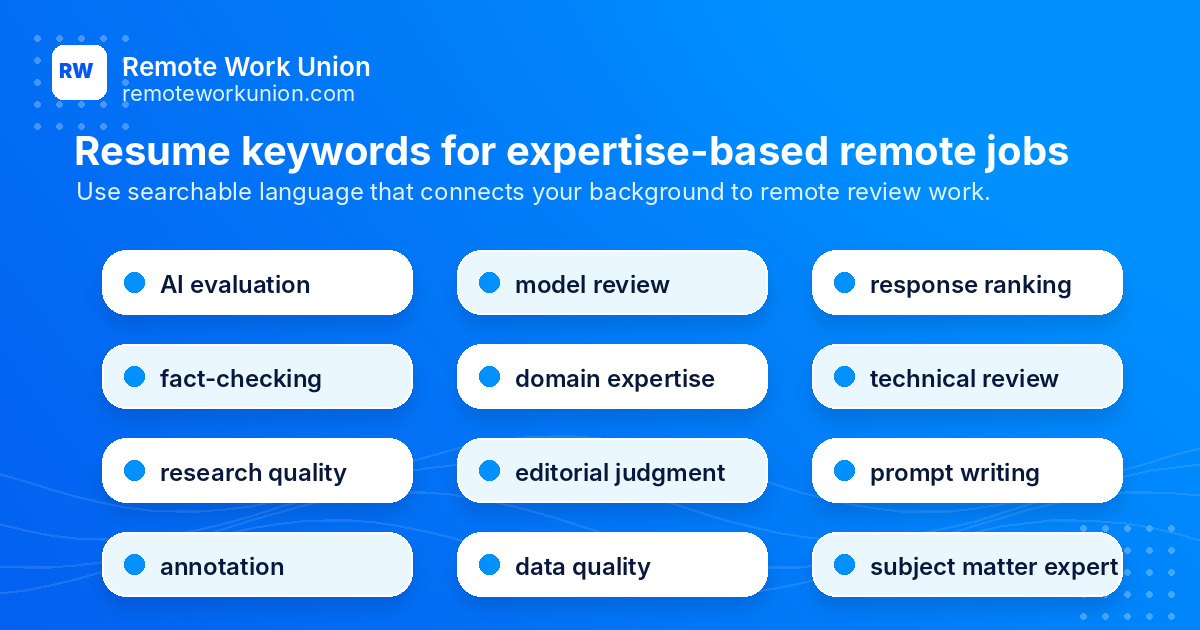 RW
Remote Work Union
remoteworkunion.com

Resume keywords for expertise-based remote jobs
Use searchable language that connects your background to remote review work.

AI evaluation
model review
response ranking
fact-checking
domain expertise
technical review
research quality
editorial judgment
prompt writing
annotation
data quality
subject matter expert